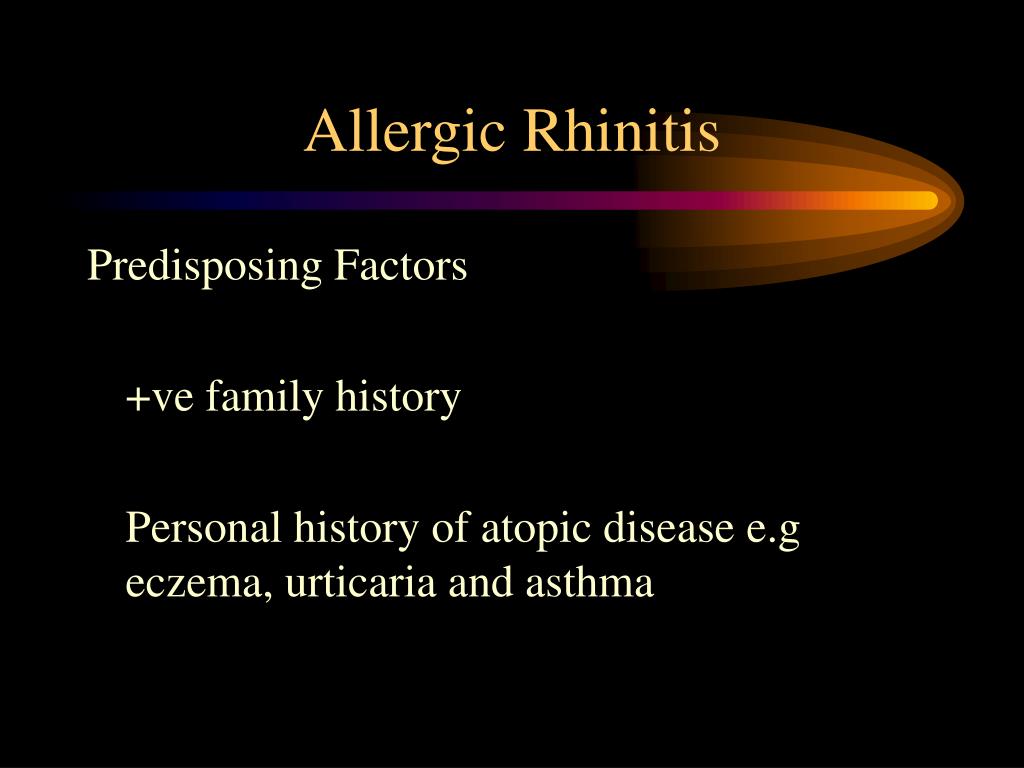 Allergic Rhinitis

Predisposing Factors

+ve family history

Personal history of atopic disease e.g eczema, urticaria and asthma